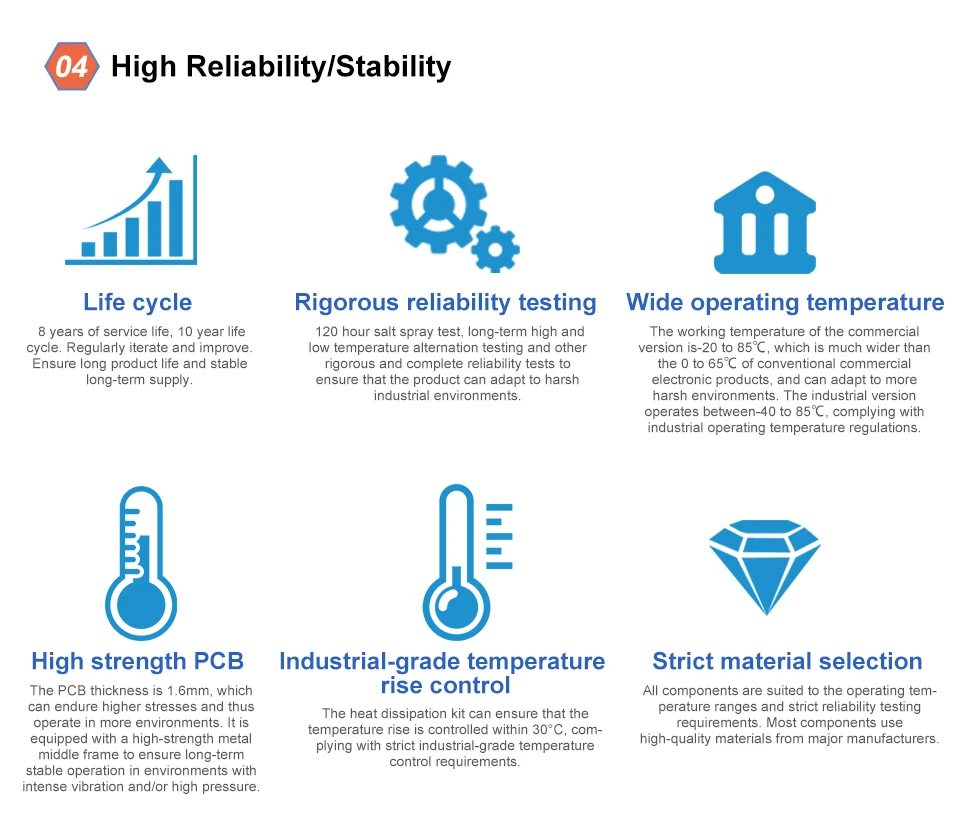 04 High Reliability/Stability

Life cycle

8 years of service life, 10 year life cycle. Regularly iterate and improve. Ensure long product life and stable long-term supply.

Rigorous reliability testing

120 hour salt spray test, long-term high and low temperature alternation testing and other rigorous and complete reliability tests to ensure that the product can adapt to harsh industrial environments.

Wide operating temperature

The working temperature of the commercial version is-20 to 85℃, which is much wider than the 0 to 65℃ of conventional commercial electronic products, and can adapt to more harsh environments. The industrial version operates between-40 to 85℃, complying with industrial operating temperature regulations.

High strength PCB

The PCB thickness is 1.6mm, which can endure higher stresses and thus operate in more environments. It is equipped with a high-strength metal middle frame to ensure long-term stable operation in environments with intense vibration and/or high pressure.

Industrial-grade temperature rise control

The heat dissipation kit can ensure that the temperature rise is controlled within 30°C, complying with strict industrial-grade temperature control requirements.

Strict material selection

All components are suited to the operating temperature ranges and strict reliability testing requirements. Most components use high-quality materials from major manufacturers.